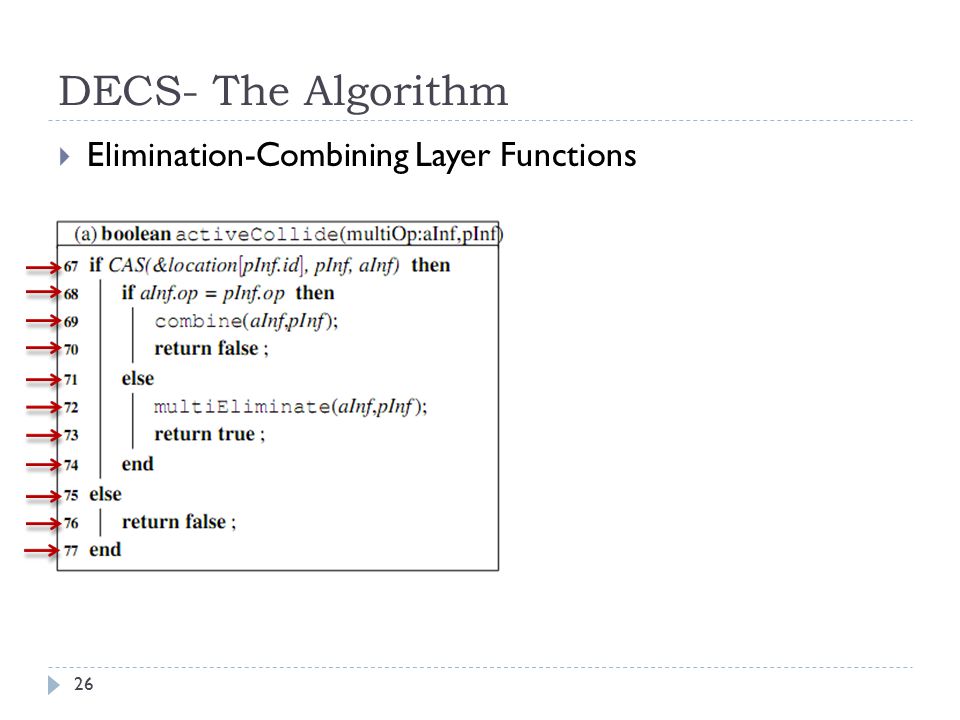 DECS- The Algorithm

Elimination-Combining Layer Functions

(a) boolean activeCollide(multiOp:aInf,pInf)

67 if CAS(&location[pInf.id], pInf, aInf) then
68 if aInf.op = pInf.op then
69 combine(aInf,pInf);
70 return false ;
71 else
72 multiEliminate(aInf,pInf);
73 return true ;
74 end
75 else
76 return false ;
77 end

26